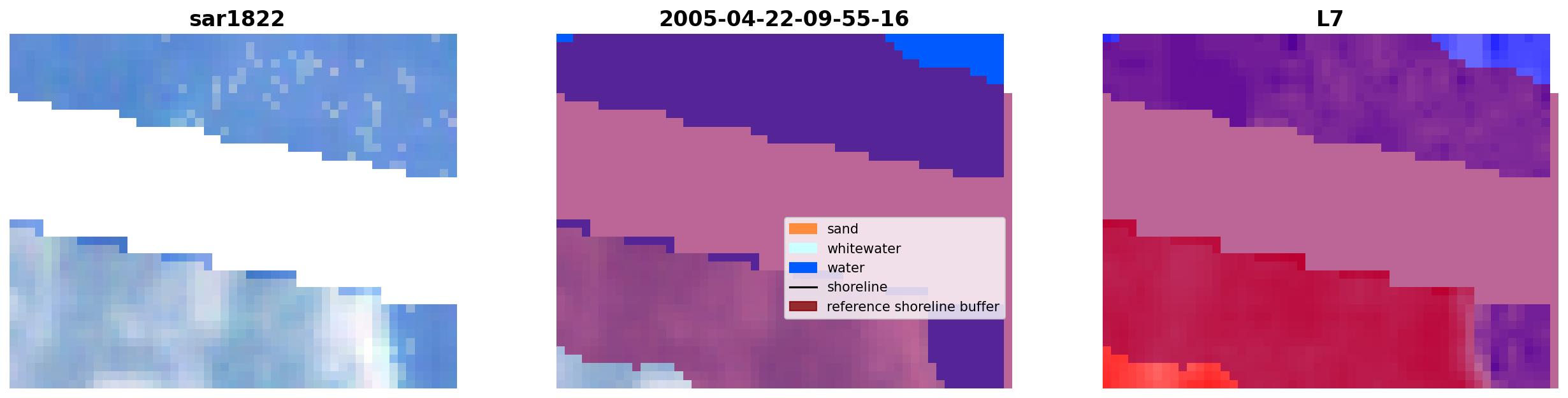 sar1822

2005-04-22-09-55-16

sand
whitewater
water
shoreline
reference shoreline buffer

L7